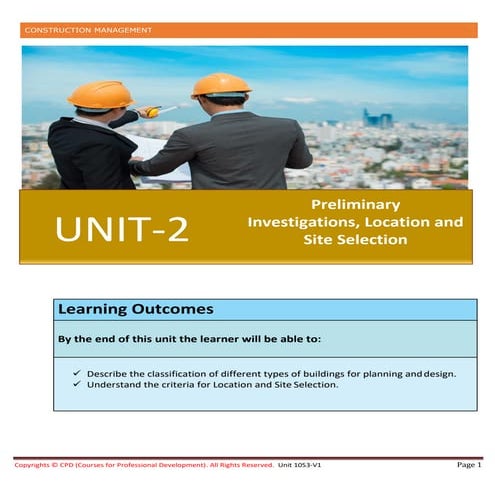 CONSTRUCTION MANAGEMENT

UNIT-2

Preliminary Investigations, Location and Site Selection

Learning Outcomes

By the end of this unit the learner will be able to:

✓ Describe the classification of different types of buildings for planning and design.
✓ Understand the criteria for Location and Site Selection.

Copyrights © CPD (Courses for Professional Development). All Rights Reserved. Unit 1053-V1

Page 1